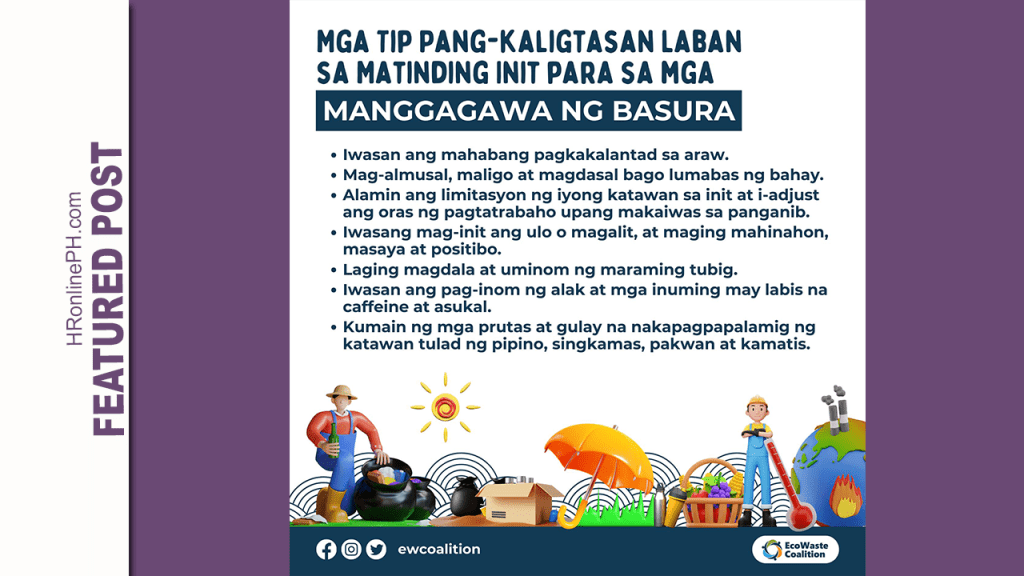 HRonlinePH.com
FEATURED POST

MGA TIP PANG-KALIGTASAN LABAN SA MATINDING INIT PARA SA MGA
MANGGAGAWA NG BASURA

• Iwasan ang mahabang pagkakalantad sa araw.
• Mag-almusal, maligo at magdasal bago lumabas ng bahay.
• Alamin ang limitasyon ng iyong katawan sa init at i-adjust ang oras ng pagtatrabaho upang makaiwas sa panganib.
• Iwasang mag-init ang ulo o magalit, at maging mahinahon, masaya at positibo.
• Laging magdala at uminom ng maraming tubig.
• Iwasan ang pag-inom ng alak at mga inuming may labis na caffeine at asukal.
• Kumain ng mga prutas at gulay na nakapagpapalamig ng katawan tulad ng pipino, singkamas, pakwan at kamatis.

ewcoalition

EcoWaste Coalition